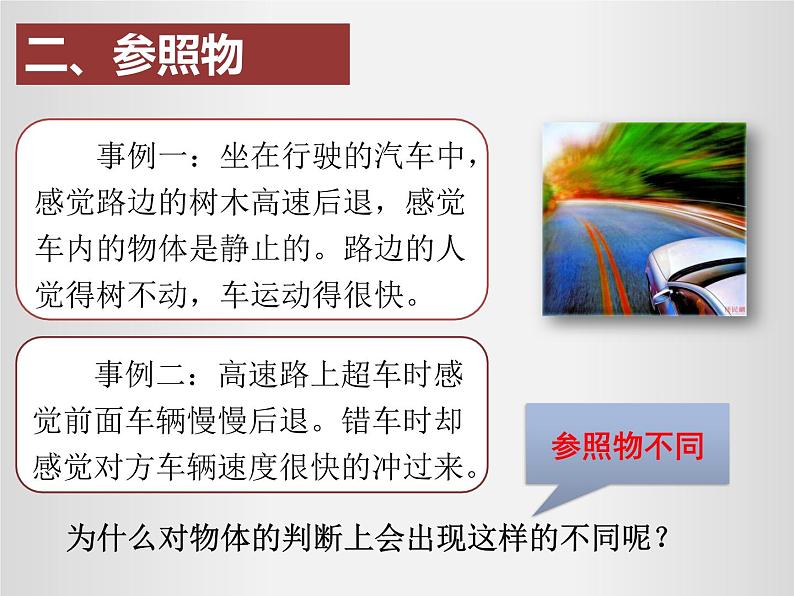 二、参照物

事例一：坐在行驶的汽车中，感觉路边的树木高速后退，感觉车内的物体是静止的。路边的人觉得树不动，车运动得很快。

事例二：高速路上超车时感觉前面车辆慢慢后退。错车时却感觉对方车辆速度很快的冲过来。

参照物不同

为什么对物体的判断上会出现这样的不同呢？